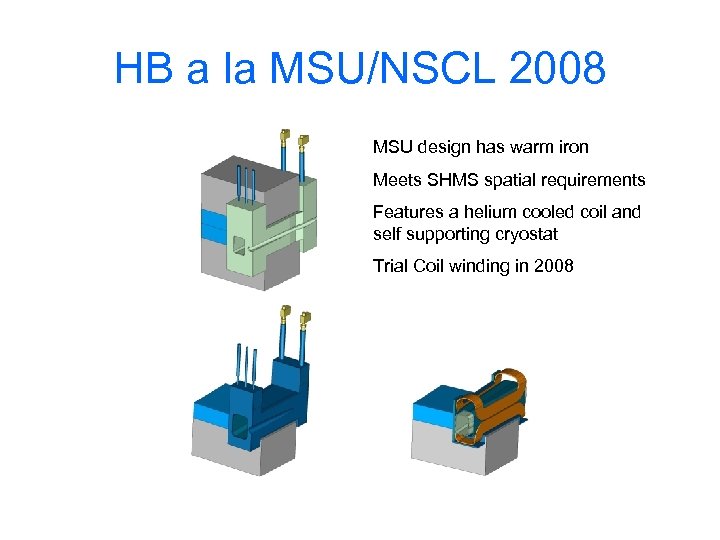 HB a la MSU/NSCL 2008

MSU design has warm iron

Meets SHMS spatial requirements

Features a helium cooled coil and self supporting cryostat

Trial Coil winding in 2008